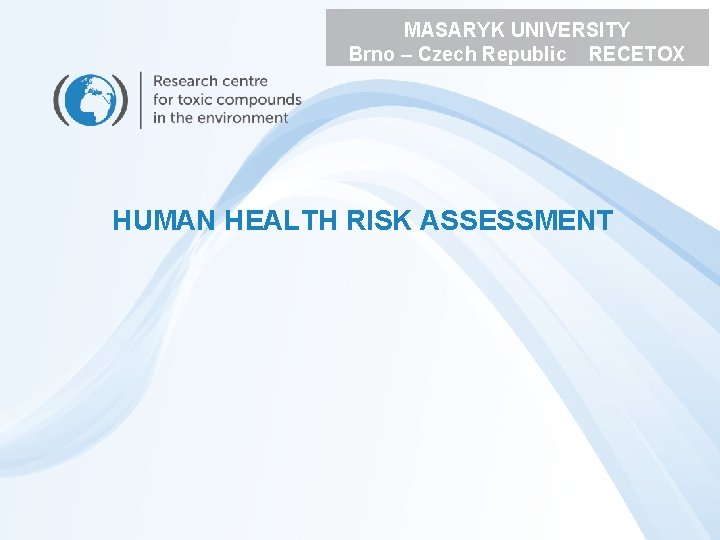 MASARYK UNIVERSITY
Brno – Czech Republic RECETOX

Research centre
for toxic compounds
in the environment

HUMAN HEALTH RISK ASSESSMENT